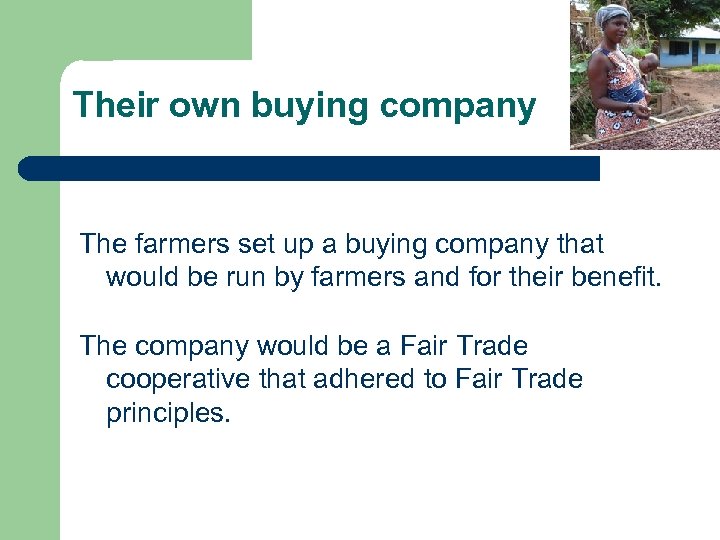 Their own buying company

The farmers set up a buying company that would be run by farmers and for their benefit.

The company would be a Fair Trade cooperative that adhered to Fair Trade principles.